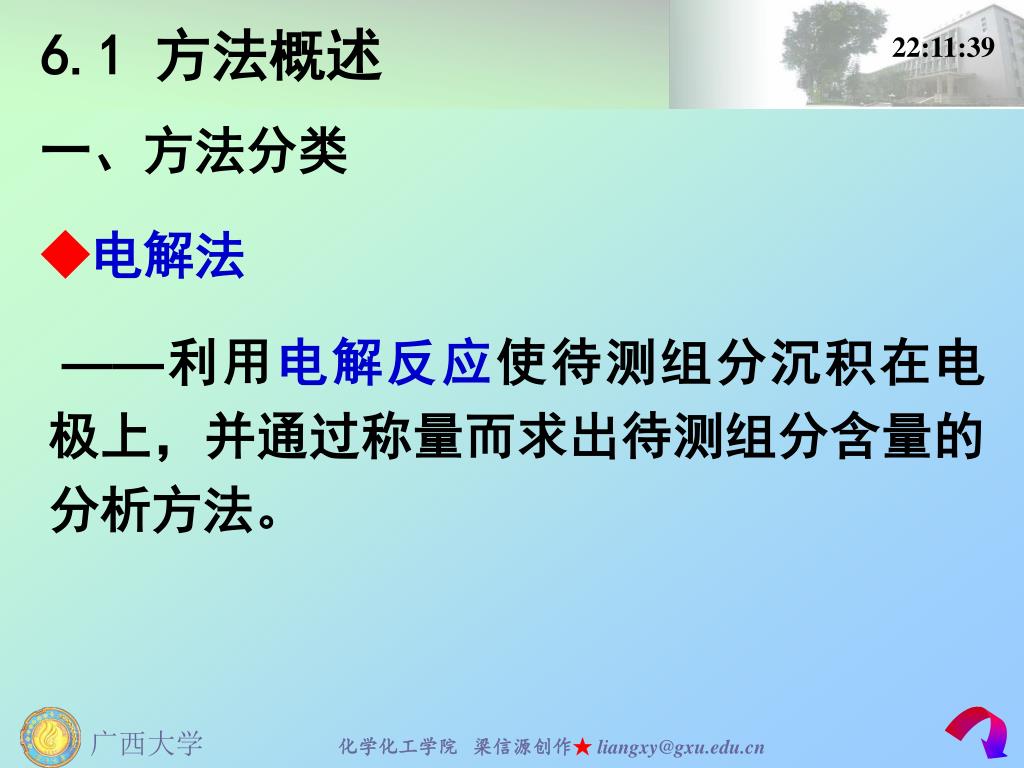 6.1 方法概述

22:11:39

一、方法分类

◆电解法

——利用电解反应使待测组分沉积在电极上，并通过称量而求出待测组分含量的分析方法。

广西大学

化学化工学院 梁信源创作★ liangxy@gxu.edu.cn